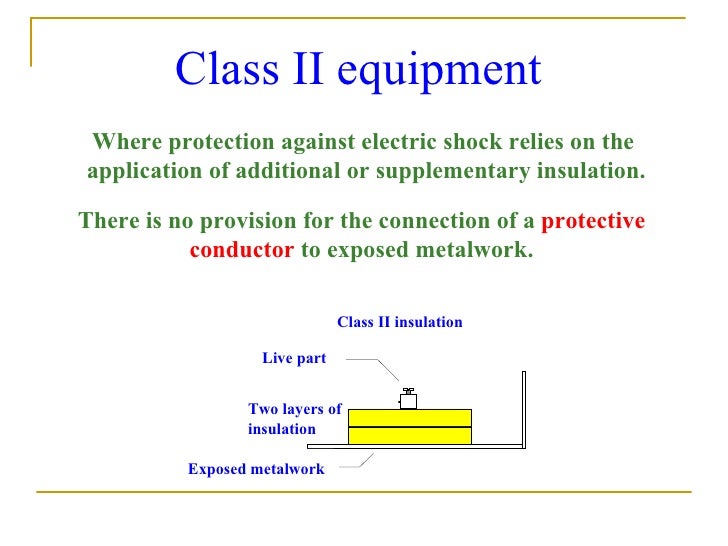 Class II equipment

Where protection against electric shock relies on the application of additional or supplementary insulation.

There is no provision for the connection of a protective conductor to exposed metalwork.

Class II insulation

Live part

Two layers of insulation

Exposed metalwork